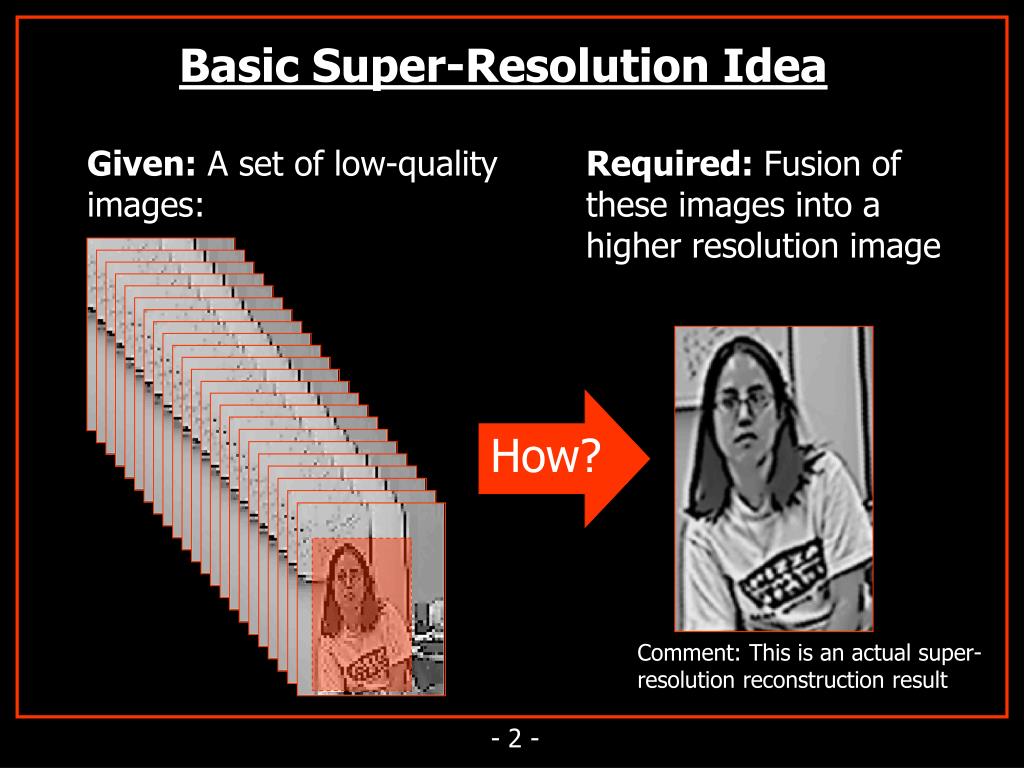 Basic Super-Resolution Idea

Given: A set of low-quality images:

Required: Fusion of these images into a higher resolution image

How?

Comment: This is an actual super-resolution reconstruction result

- 2 -